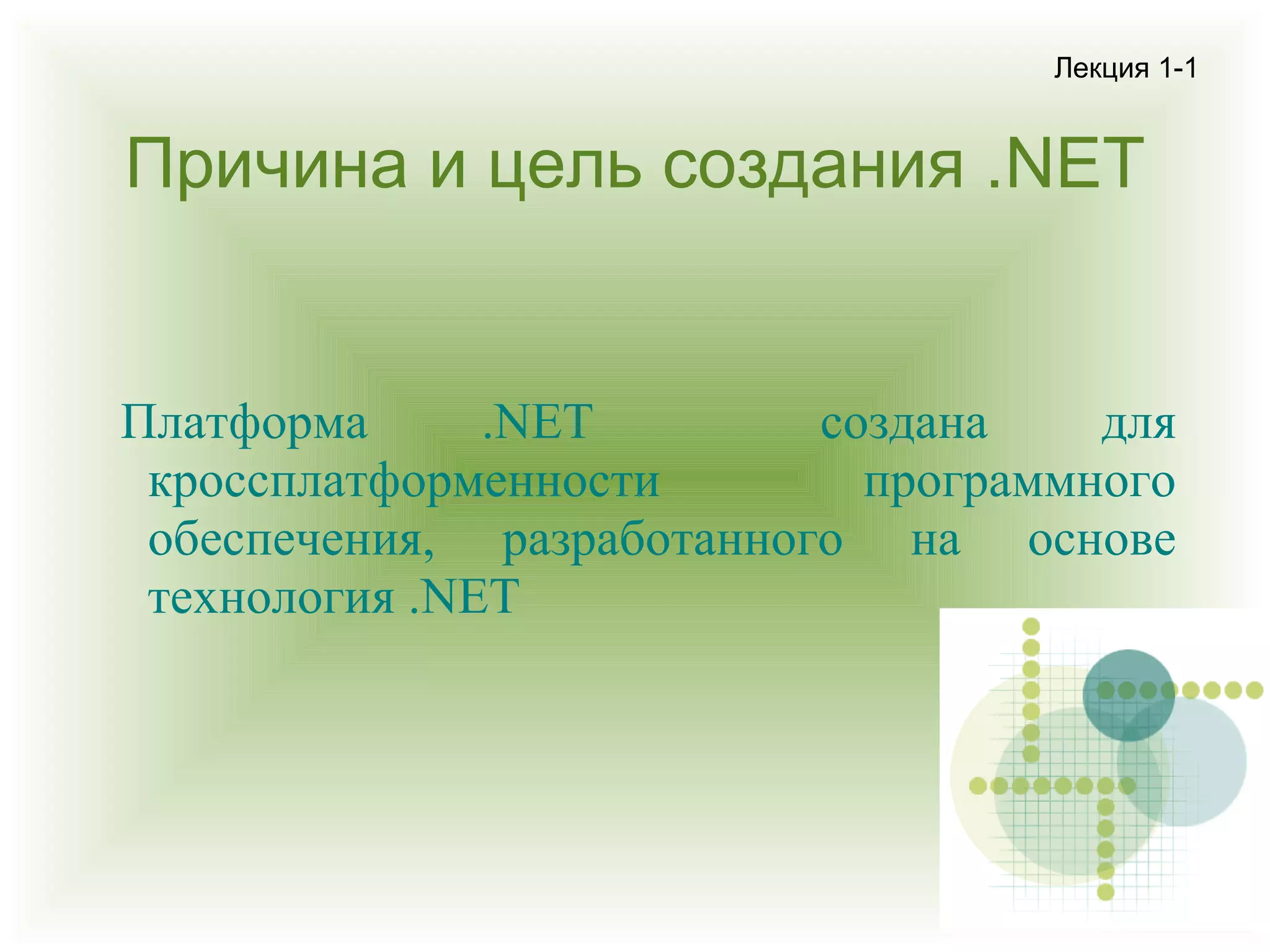 Лекция 1-1

Причина и цель создания .NET

Платформа .NET создана для кроссплатформенности программного обеспечения, разработанного на основе технология .NET